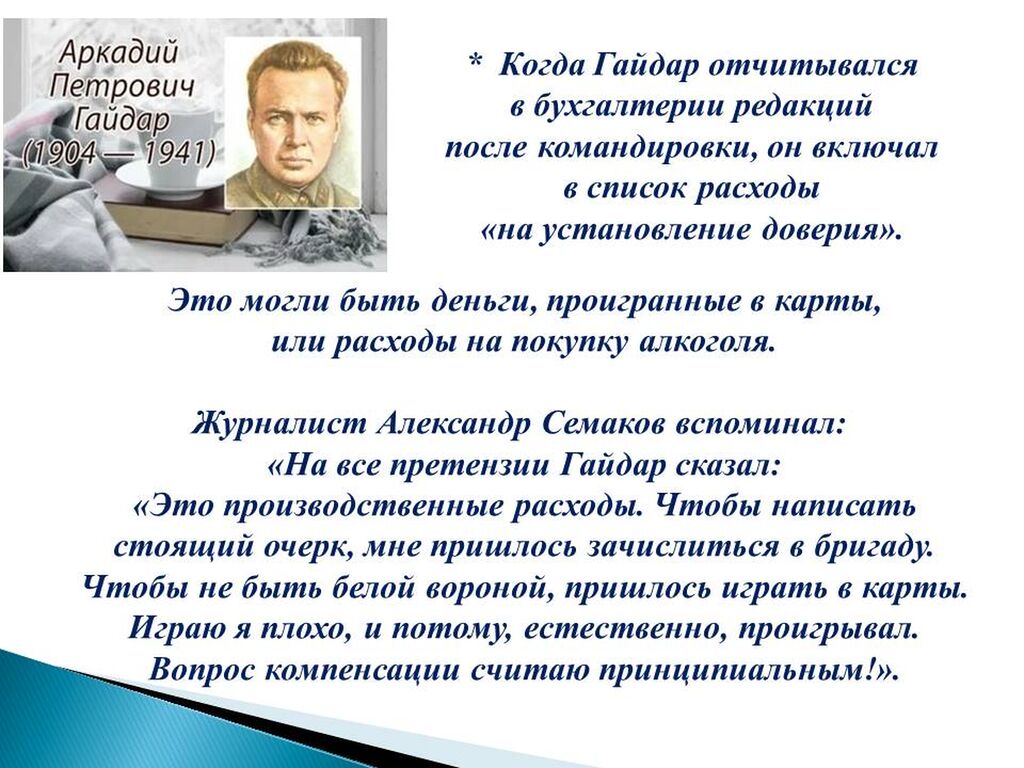 Аркадий Петрович Гайдар (1904 — 1941)

* Когда Гайдар отчитывался в бухгалтерии редакций после командировки, он включал в список расходы «на установление доверия».

Это могли быть деньги, проигранные в карты, или расходы на покупку алкоголя.

Журналист Александр Семаков вспоминал: «На все претензии Гайдар сказал: «Это производственные расходы. Чтобы написать стоящий очерк, мне пришлось зачислиться в бригаду. Чтобы не быть белой вороной, пришлось играть в карты. Играю я плохо, и потому, естественно, проигрывал. Вопрос компенсации считаю принципиальным!».